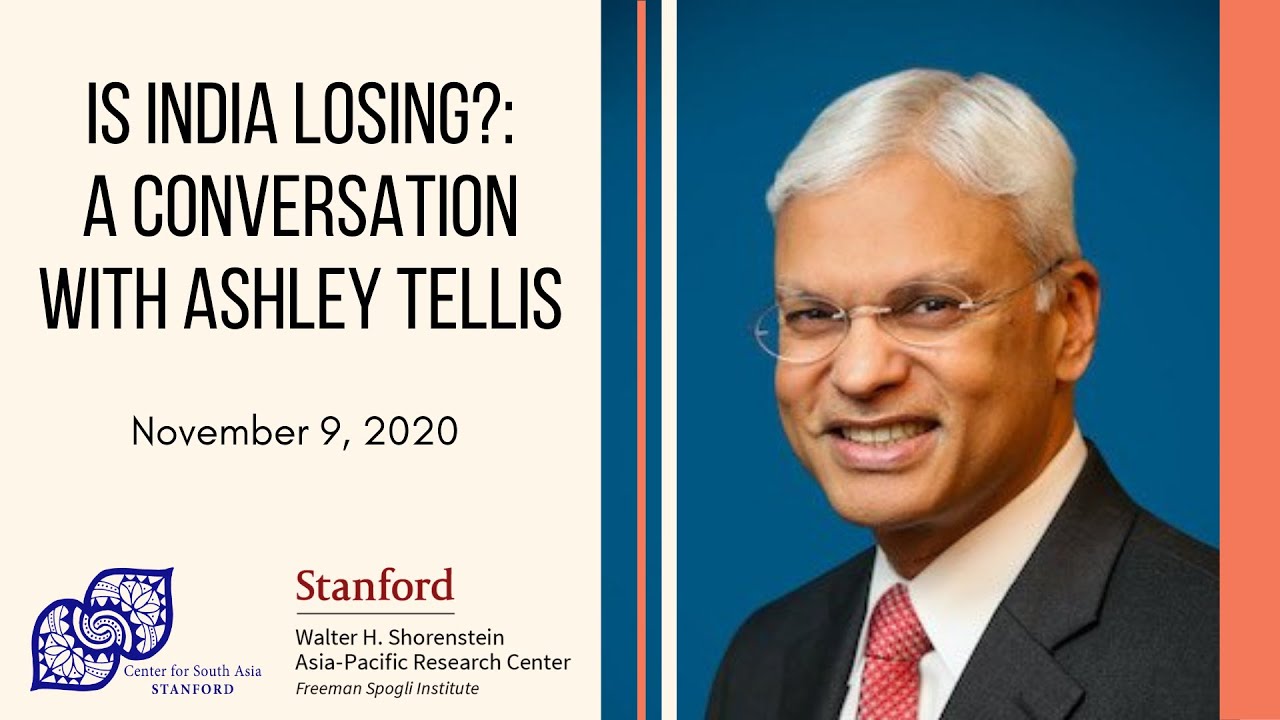 IS INDIA LOSING?: A CONVERSATION WITH ASHLEY TELLIS

November 9, 2020

Center for South Asia
STANFORD

Stanford
Walter H. Shorenstein
Asia-Pacific Research Center
Freeman Spogli Institute